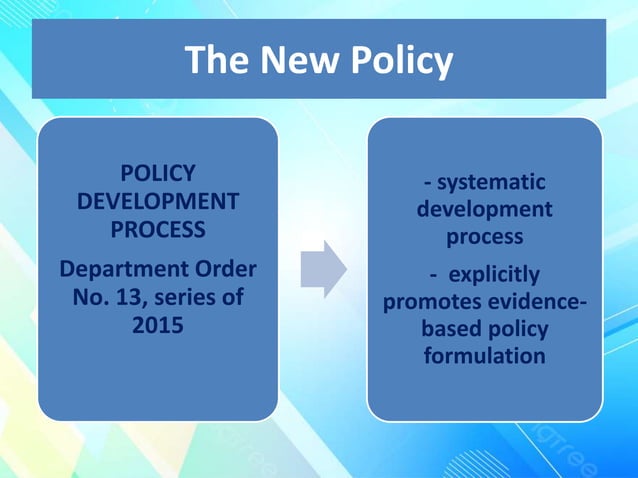 The New Policy

POLICY DEVELOPMENT PROCESS

Department Order No. 13, series of 2015

- systematic development process

- explicitly promotes evidence-based policy formulation